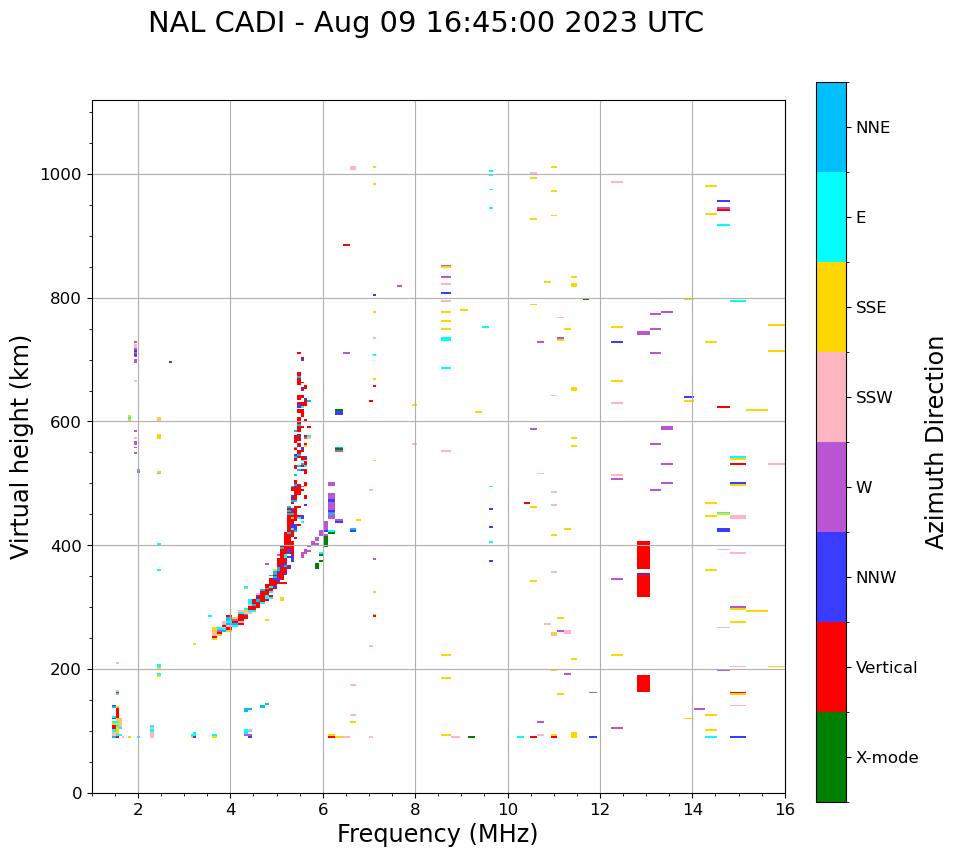 NAL CADI - Aug 09 16:45:00 2023 UTC

Virtual height (km)

1000
800
600
400
200
0

2
4
6
8
10
12
14
16

Frequency (MHz)

NNE
E
SSE
SSW
W
NNW
Vertical
X-mode

Azimuth Direction